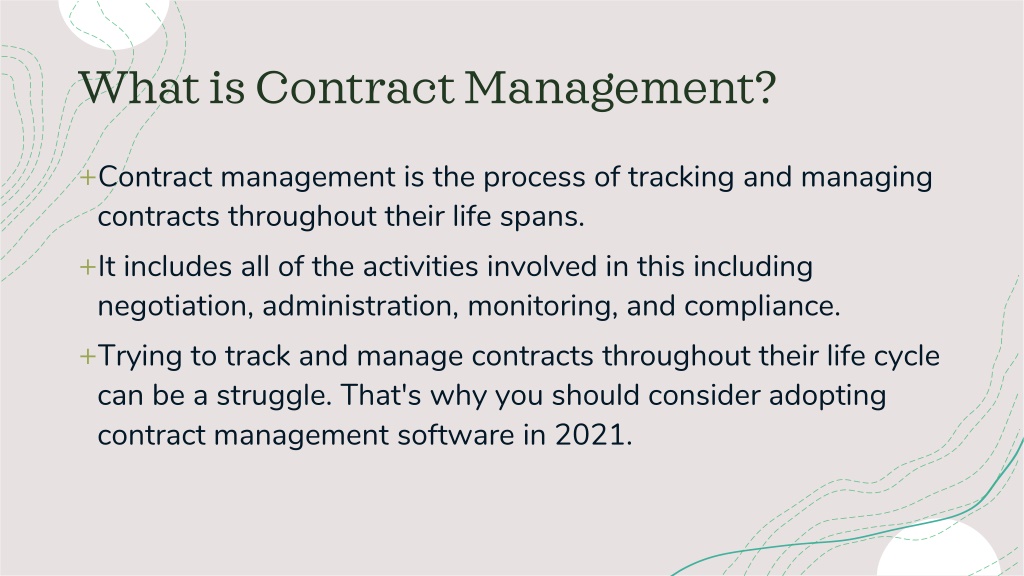 What is Contract Management?

+Contract management is the process of tracking and managing contracts throughout their life spans.

+It includes all of the activities involved in this including negotiation, administration, monitoring, and compliance.

+Trying to track and manage contracts throughout their life cycle can be a struggle. That's why you should consider adopting contract management software in 2021.